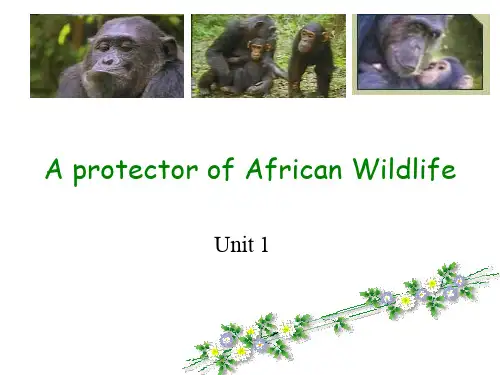 A protector of African Wildlife

Unit 1